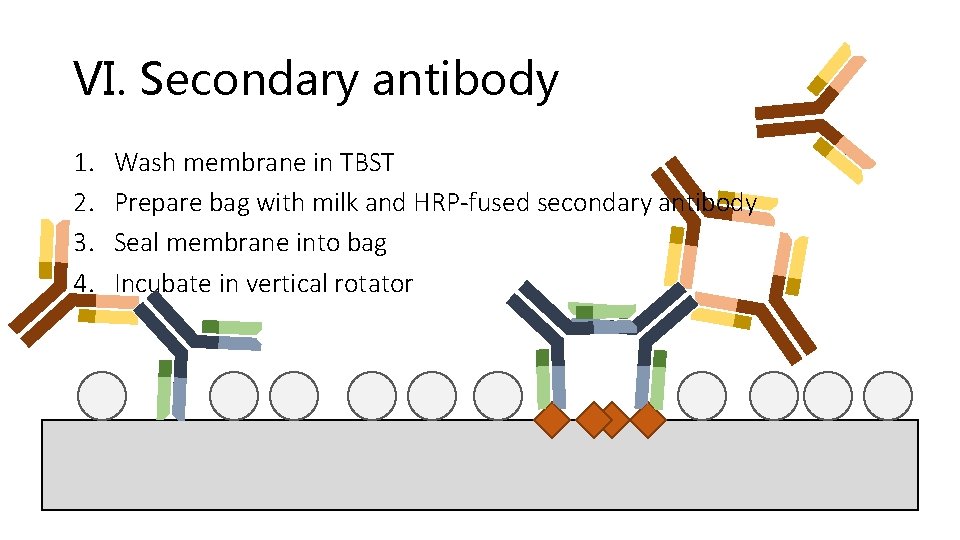 VI. Secondary antibody

1. Wash membrane in TBST
2. Prepare bag with milk and HRP-fused secondary antibody
3. Seal membrane into bag
4. Incubate in vertical rotator